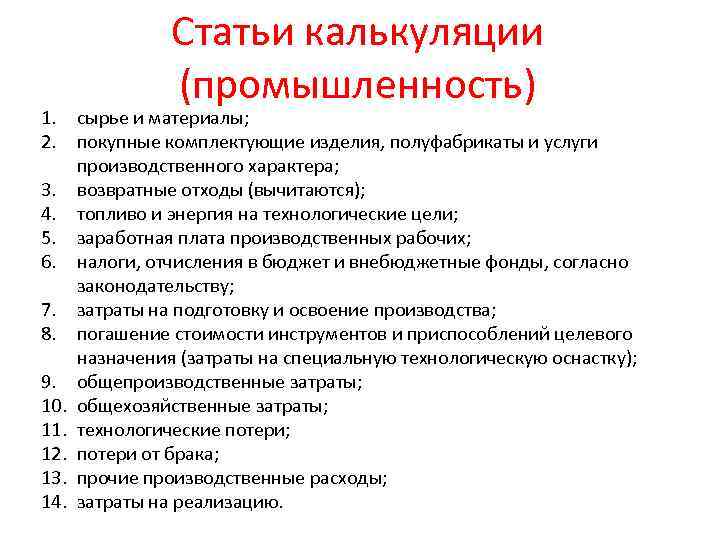 Статьи калькуляции (промышленность)

1. сырье и материалы;
2. покупные комплектующие изделия, полуфабрикаты и услуги производственного характера;
3. возвратные отходы (вычитаются);
4. топливо и энергия на технологические цели;
5. заработная плата производственных рабочих;
6. налоги, отчисления в бюджет и внебюджетные фонды, согласно законодательству;
7. затраты на подготовку и освоение производства;
8. погашение стоимости инструментов и приспособлений целевого назначения (затраты на специальную технологическую оснастку);
9. общепроизводственные затраты;
10. общехозяйственные затраты;
11. технологические потери;
12. потери от брака;
13. прочие производственные расходы;
14. затраты на реализацию.